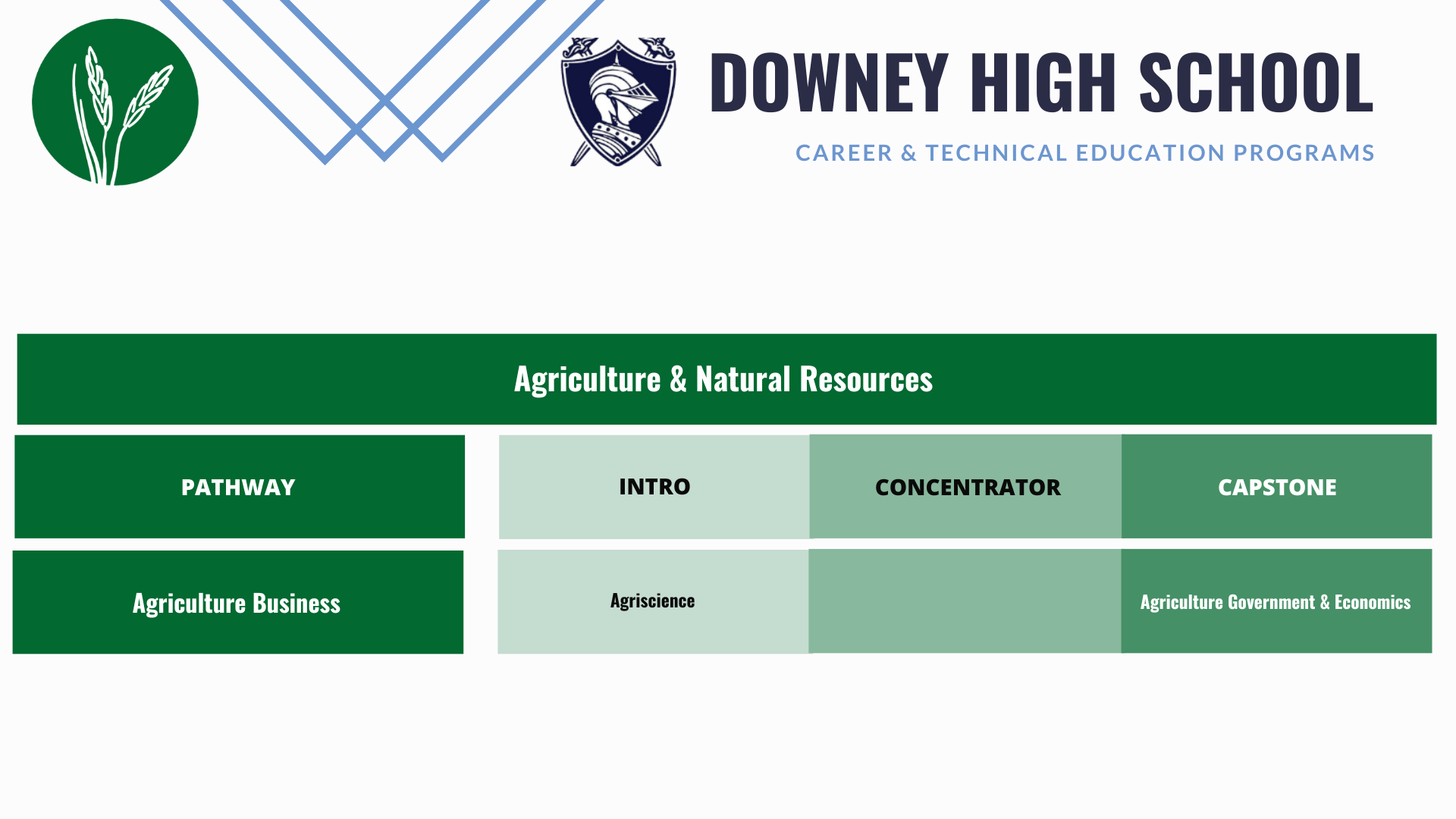 DOWNEY HIGH SCHOOL

CAREER & TECHNICAL EDUCATION PROGRAMS

Agriculture & Natural Resources

| PATHWAY | INTRO | CONCENTRATOR | CAPSTONE |
|---|---|---|---|
| Agriculture Business | Agriscience | | Agriculture Government & Economics |